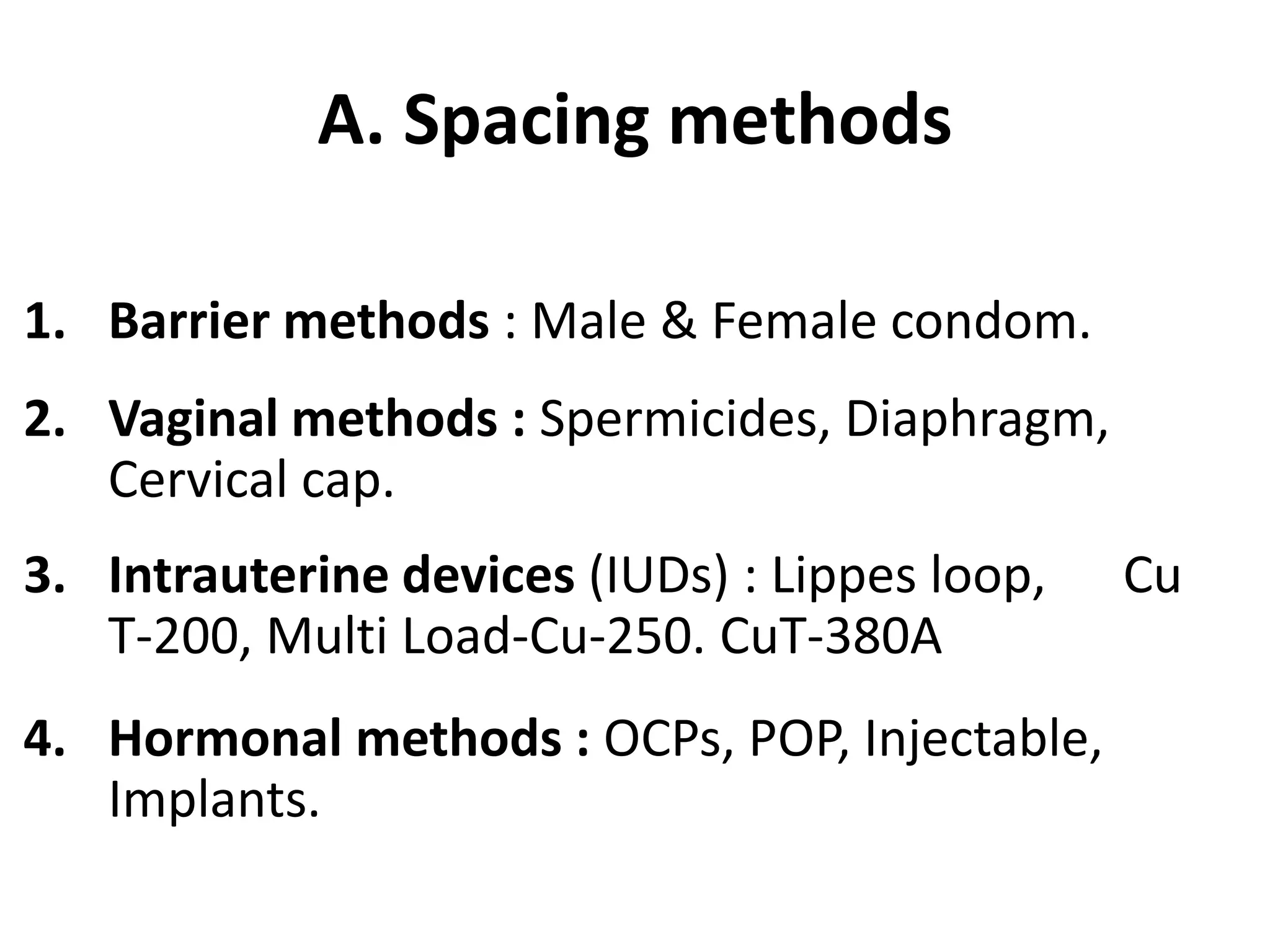 A. Spacing methods

1. Barrier methods : Male & Female condom.

2. Vaginal methods : Spermicides, Diaphragm, Cervical cap.

3. Intrauterine devices (IUDs) : Lippes loop, Cu T-200, Multi Load-Cu-250. CuT-380A

4. Hormonal methods : OCPs, POP, Injectable, Implants.